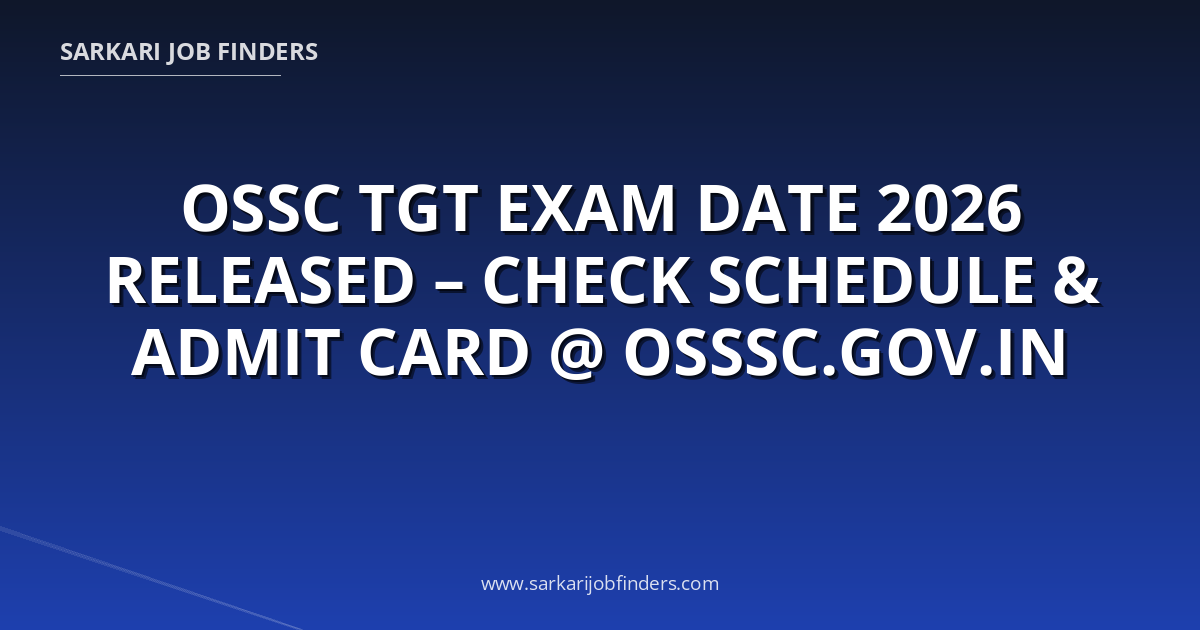 SARKARI JOB FINDERS

OSSC TGT EXAM DATE 2026 RELEASED – CHECK SCHEDULE & ADMIT CARD @ OSSSC.GOV.IN

www.sarkarijobfinders.com